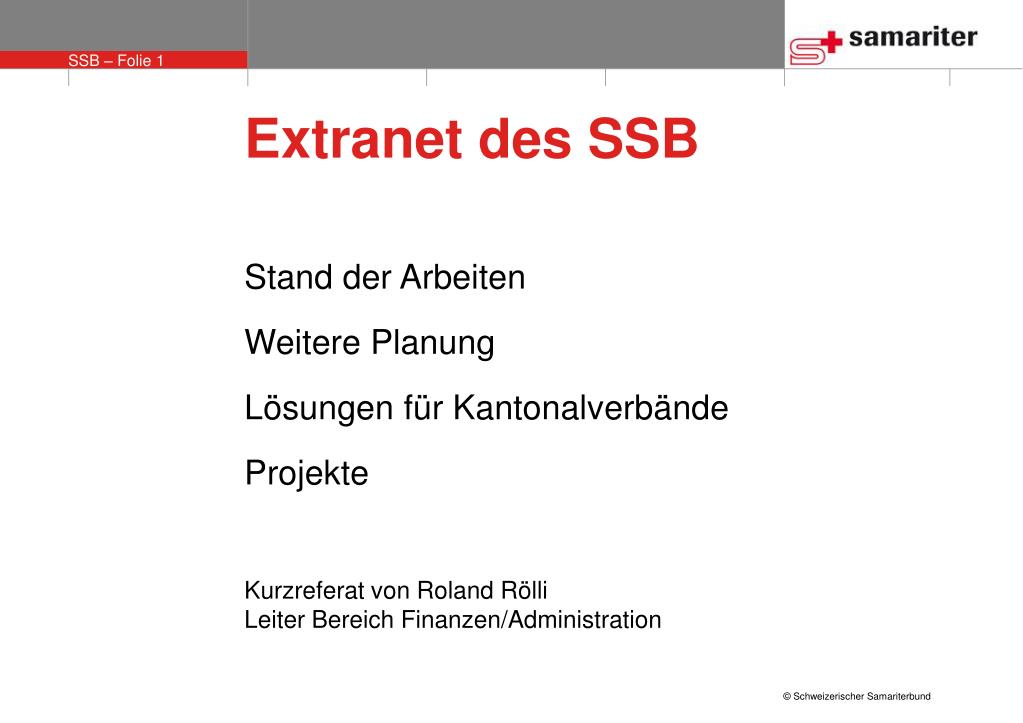 SSB – Folie 1

samariter

Extranet des SSB

Stand der Arbeiten

Weitere Planung

Lösungen für Kantonalverbände

Projekte

Kurzreferat von Roland Rölli
Leiter Bereich Finanzen/Administration

© Schweizerischer Samariterbund